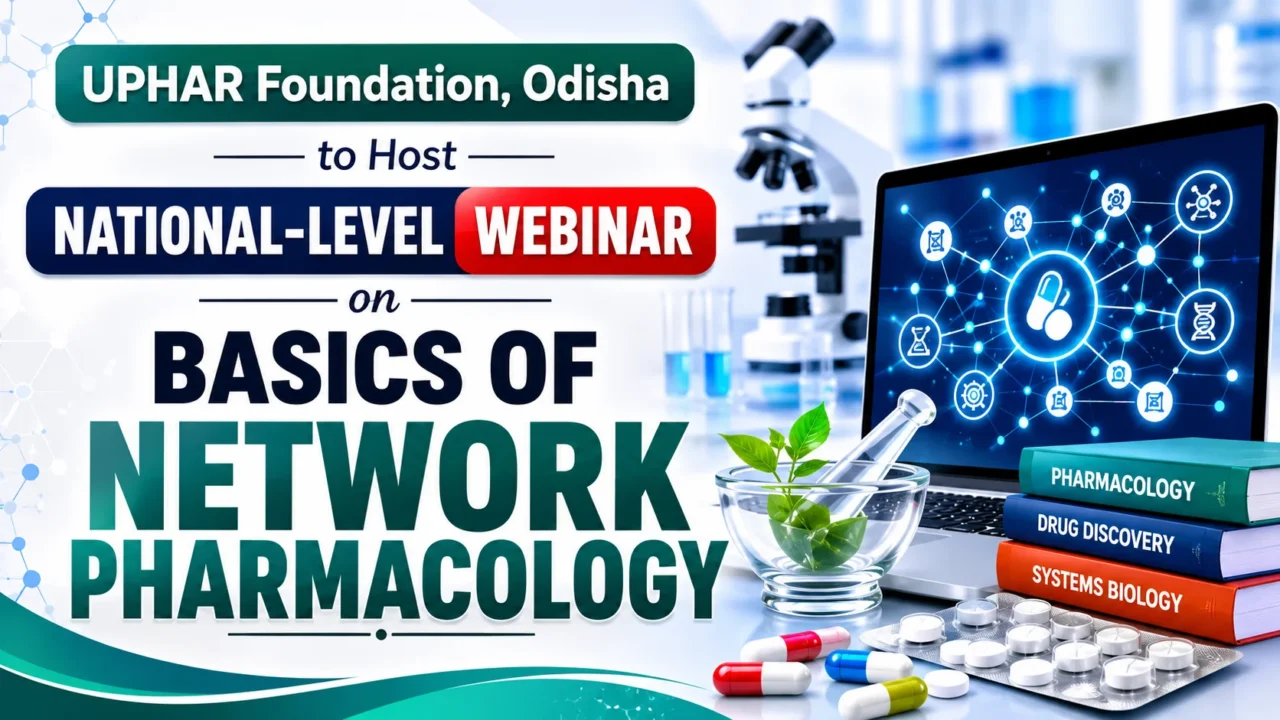 UPHAR Foundation, Odisha

to Host

NATIONAL-LEVEL WEBINAR

on

BASICS OF NETWORK PHARMACOLOGY

PHARMACOLOGY

DRUG DISCOVERY

SYSTEMS BIOLOGY